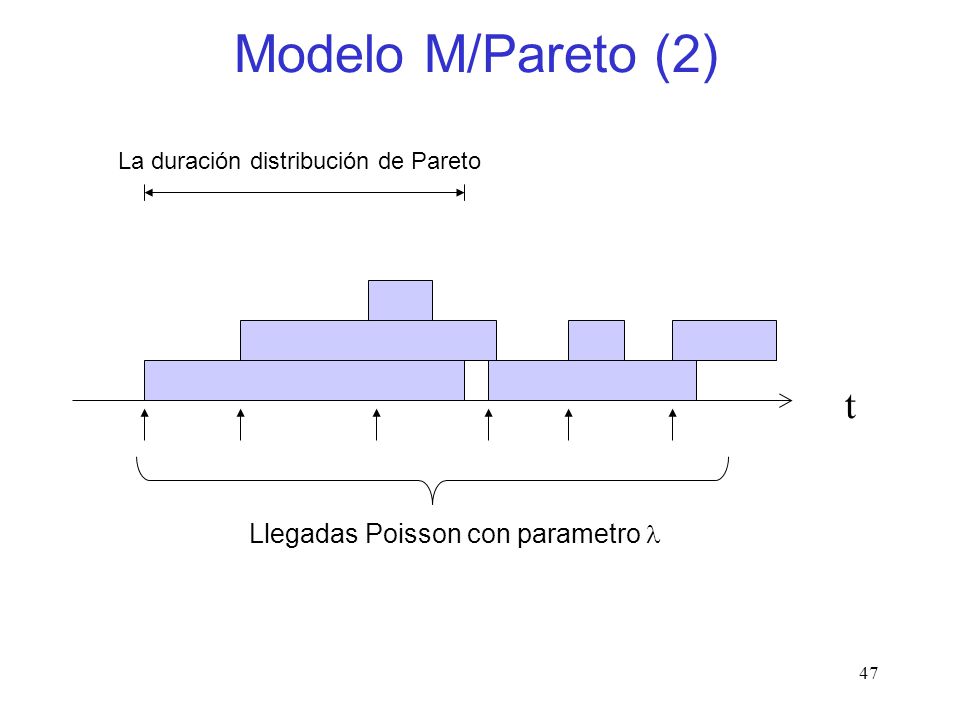 Modelo M/Pareto (2)

La duración distribución de Pareto

t

Llegadas Poisson con parametro $\lambda$

47